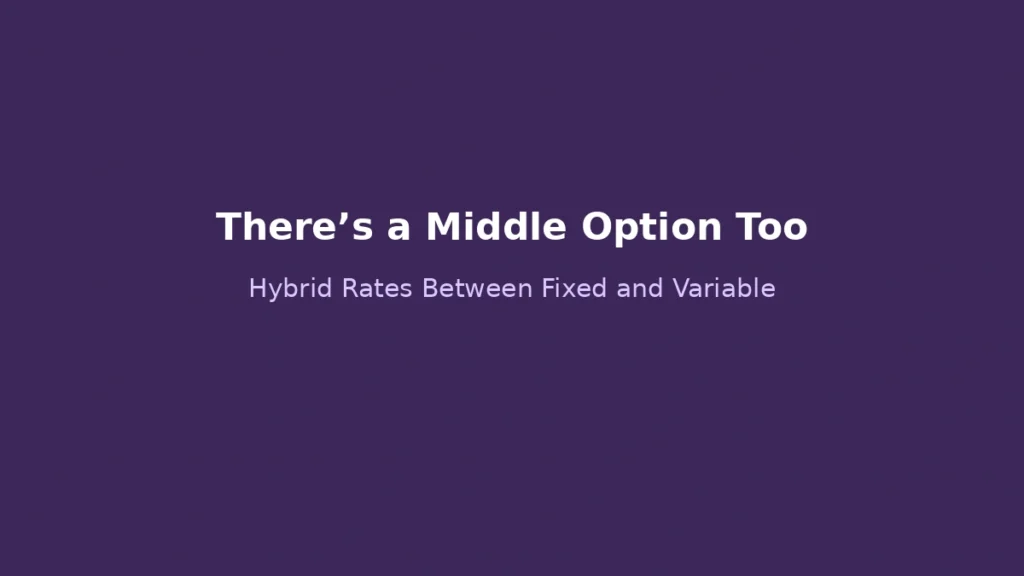 There’s a Middle Option Too

Hybrid Rates Between Fixed and Variable